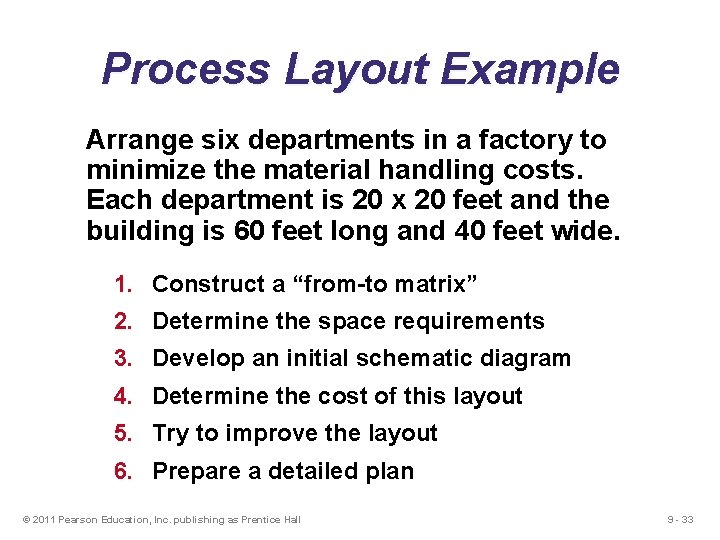 Process Layout Example

Arrange six departments in a factory to minimize the material handling costs. Each department is 20 x 20 feet and the building is 60 feet long and 40 feet wide.

1. Construct a “from-to matrix”
2. Determine the space requirements
3. Develop an initial schematic diagram
4. Determine the cost of this layout
5. Try to improve the layout
6. Prepare a detailed plan

© 2011 Pearson Education, Inc. publishing as Prentice Hall

9 - 33